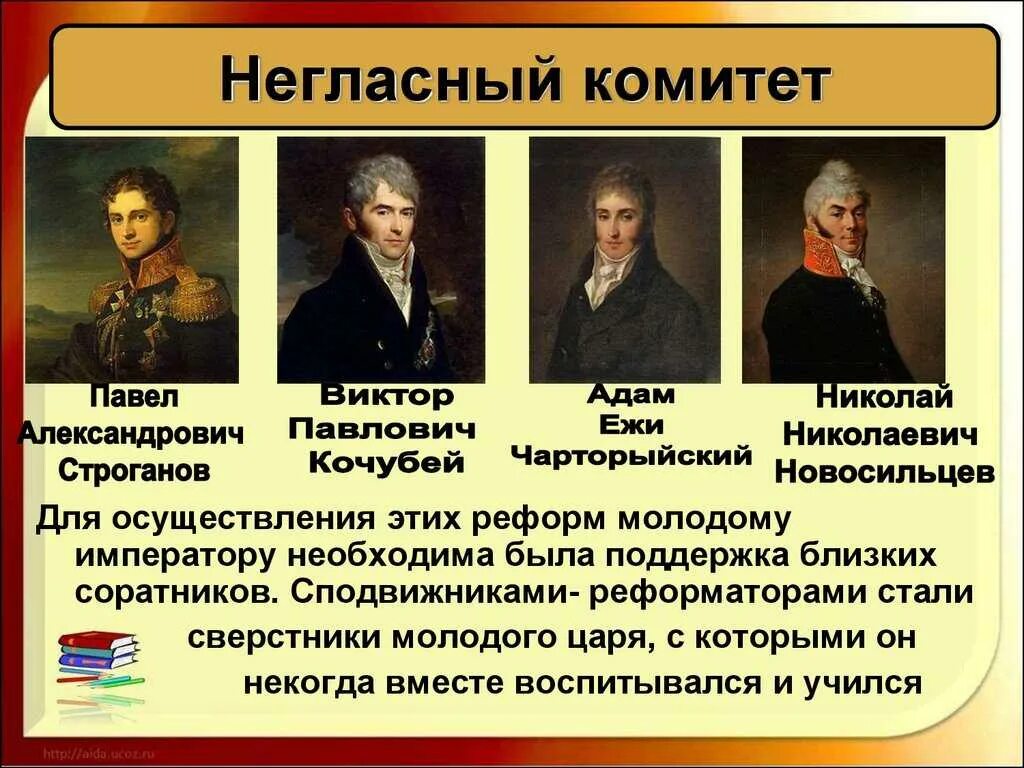 Негласный комитет

Павел Александрович Строганов

Виктор Павлович Кочубей

Адам Ежи Чарторыйский

Николай Николаевич Новосильцев

Для осуществления этих реформ молодому императору необходима была поддержка близких соратников. Сподвижниками- реформаторами стали сверстники молодого царя, с которыми он некогда вместе воспитывался и учился

http://aida.ucoz.ru